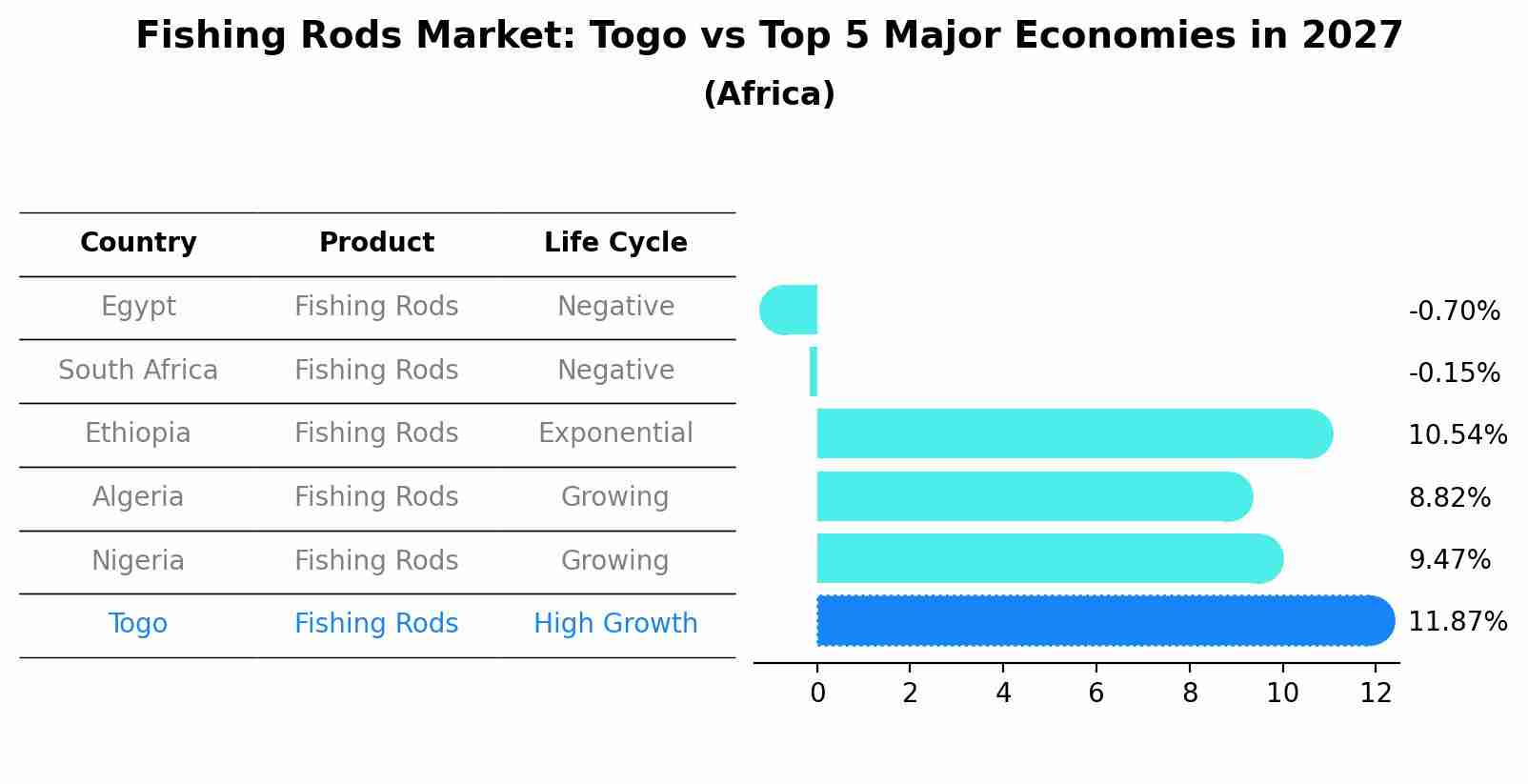 Fishing Rods Market: Togo vs Top 5 Major Economies in 2027
(Africa)

| Country | Product | Life Cycle |
|---|---|---|
| Egypt | Fishing Rods | Negative |
| South Africa | Fishing Rods | Negative |
| Ethiopia | Fishing Rods | Exponential |
| Algeria | Fishing Rods | Growing |
| Nigeria | Fishing Rods | Growing |
| Togo | Fishing Rods | High Growth |

-0.70%
-0.15%
10.54%
8.82%
9.47%
11.87%

0 2 4 6 8 10 12